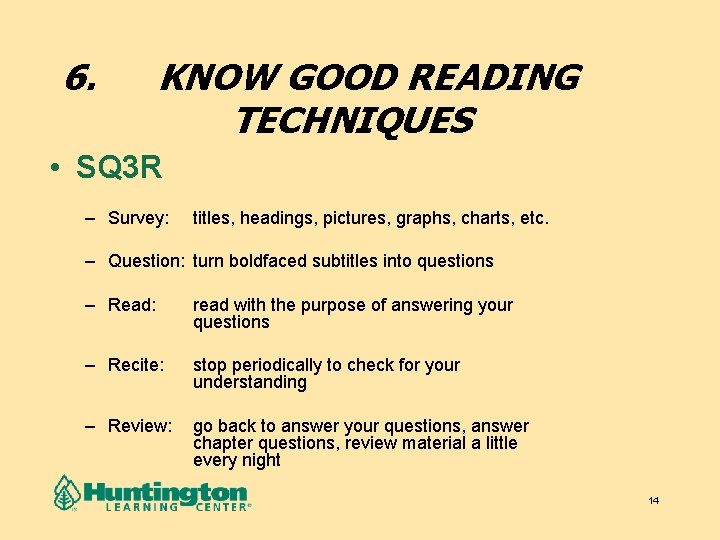 6. KNOW GOOD READING TECHNIQUES

• SQ3R

– Survey: titles, headings, pictures, graphs, charts, etc.

– Question: turn boldfaced subtitles into questions

– Read: read with the purpose of answering your questions

– Recite: stop periodically to check for your understanding

– Review: go back to answer your questions, answer chapter questions, review material a little every night

Huntington LEARNING CENTER®

14